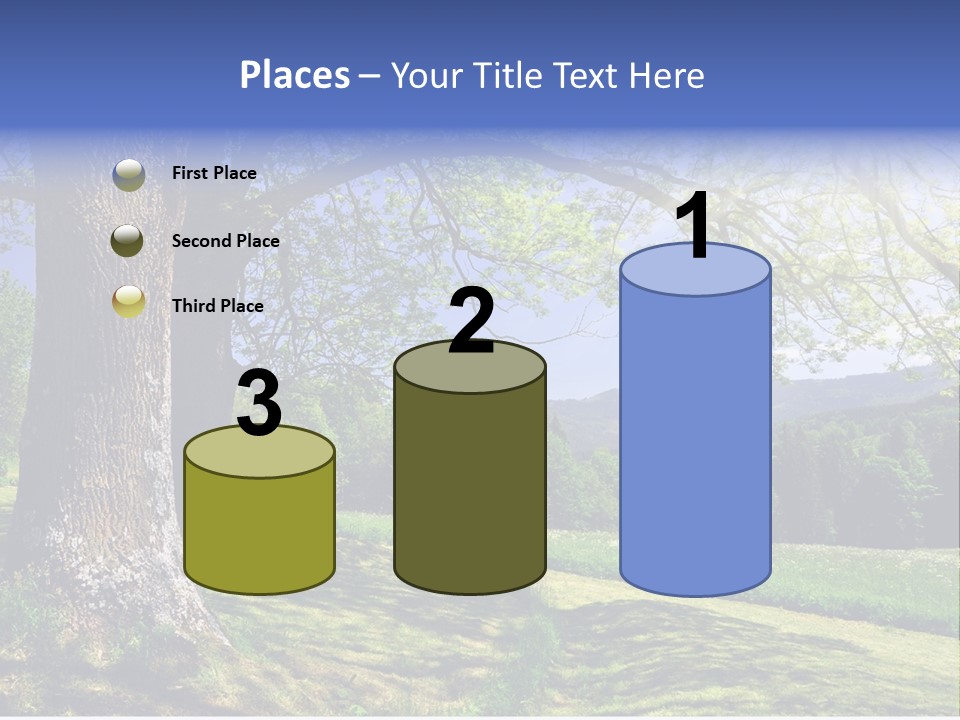 Places – Your Title Text Here

First Place

Second Place

Third Place

3

2

1